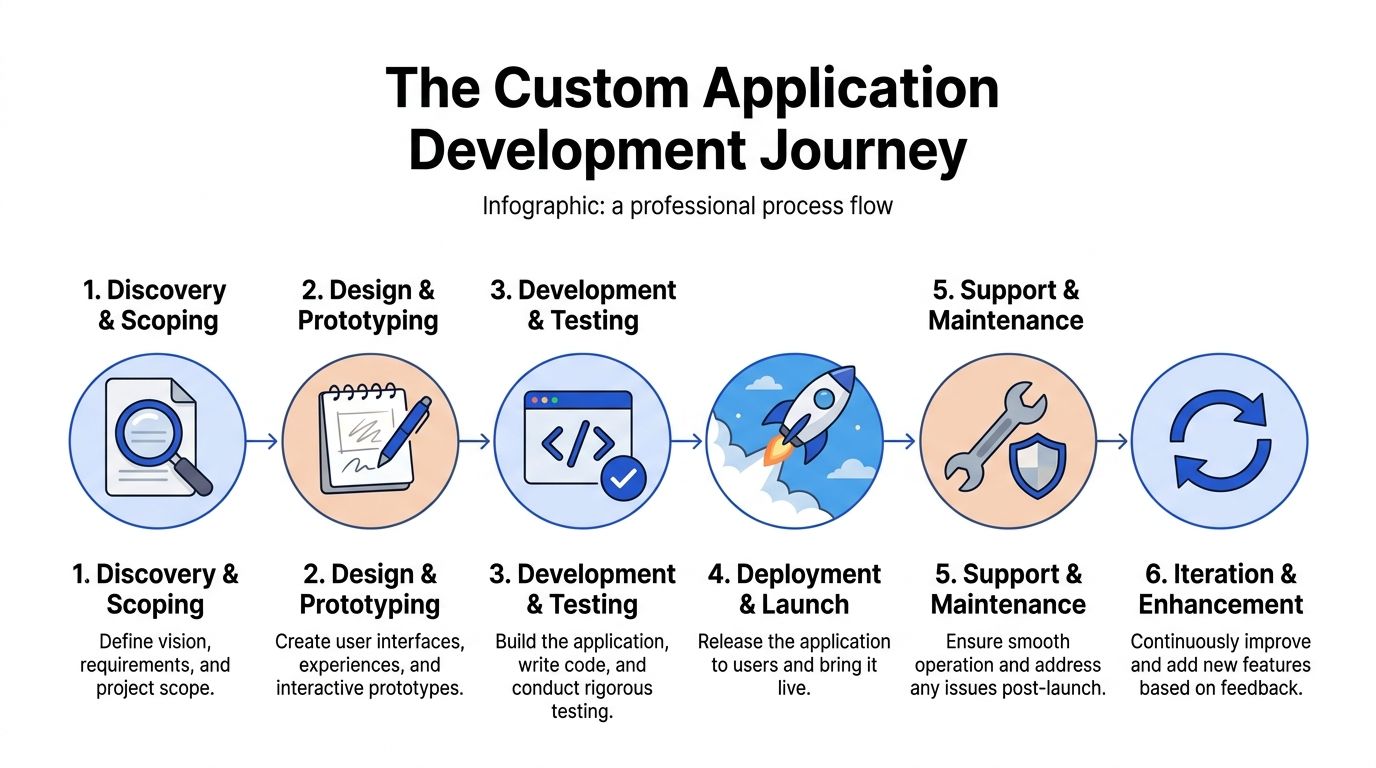 The Custom Application Development Journey

Infographic: a professional process flow

1. Discovery & Scoping

2. Design & Prototyping

3. Development & Testing

5. Support & Maintenance

1. Discovery & Scoping
Define vision, requirements, and project scope.

2. Design & Prototyping
Create user interfaces, experiences, and interactive prototypes.

3. Development & Testing
Build the application, write code, and conduct rigorous testing.

4. Deployment & Launch
Release the application to users and bring it live.

5. Support & Maintenance
Ensure smooth operation and address any issues post-launch.

6. Iteration & Enhancement
Continuously improve and add new features based on feedback.